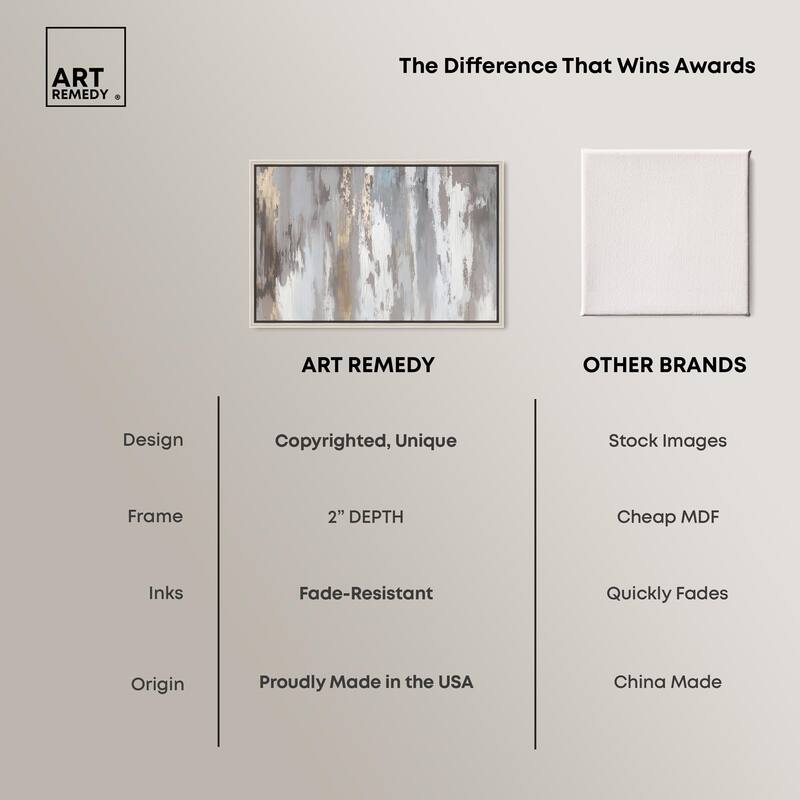 ART REMEDY ®

The Difference That Wins Awards

| | ART REMEDY | OTHER BRANDS |
|---|---|---|
| Design | Copyrighted, Unique | Stock Images |
| Frame | 2" DEPTH | Cheap MDF |
| Inks | Fade-Resistant | Quickly Fades |
| Origin | Proudly Made in the USA | China Made |